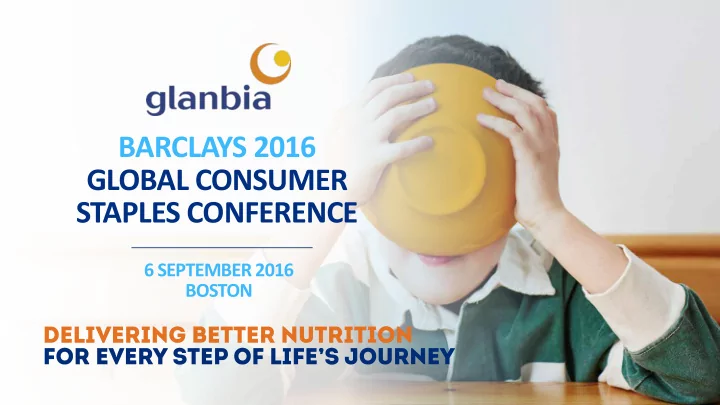 glanbia

BARCLAYS 2016
GLOBAL CONSUMER
STAPLES CONFERENCE

6 SEPTEMBER 2016
BOSTON

DELIVERING BETTER NUTRITION
FOR EVERY STEP OF LIFE'S JOURNEY